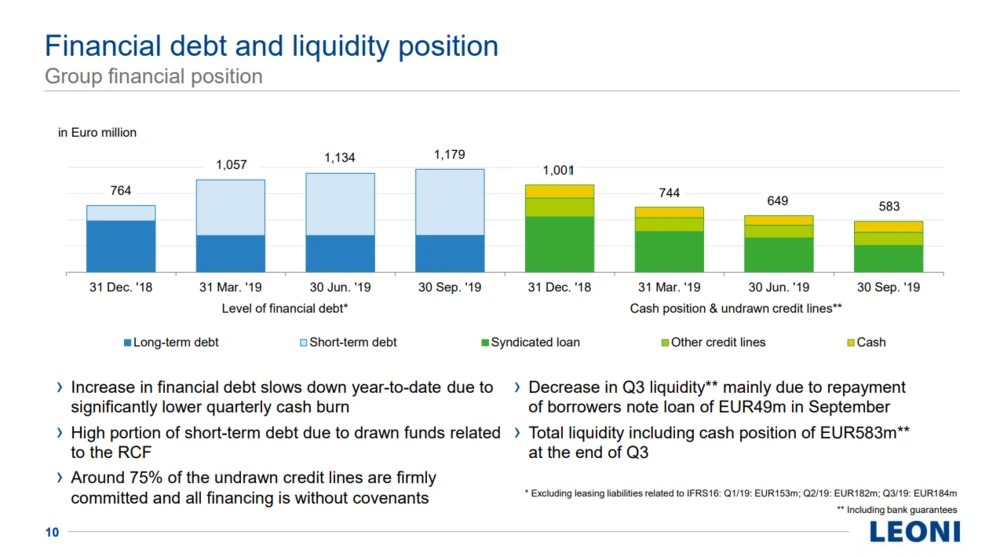 Financial debt and liquidity position
Group financial position

in Euro million

764
1,057
1,134
1,179
1,001
744
649
583

31 Dec. '18
31 Mar. '19
30 Jun. '19
30 Sep. '19
31 Dec. '18
31 Mar. '19
30 Jun. '19
30 Sep. '19

Level of financial debt*
Cash position & undrawn credit lines**

Long-term debt
Short-term debt
Syndicated loan
Other credit lines
Cash

› Increase in financial debt slows down year-to-date due to significantly lower quarterly cash burn

› High portion of short-term debt due to drawn funds related to the RCF

› Around 75% of the undrawn credit lines are firmly committed and all financing is without covenants

› Decrease in Q3 liquidity** mainly due to repayment of borrowers note loan of EUR49m in September

› Total liquidity including cash position of EUR583m** at the end of Q3

* Excluding leasing liabilities related to IFRS16: Q1/19: EUR153m; Q2/19: EUR182m; Q3/19: EUR184m
** Including bank guarantees

10

LEONI